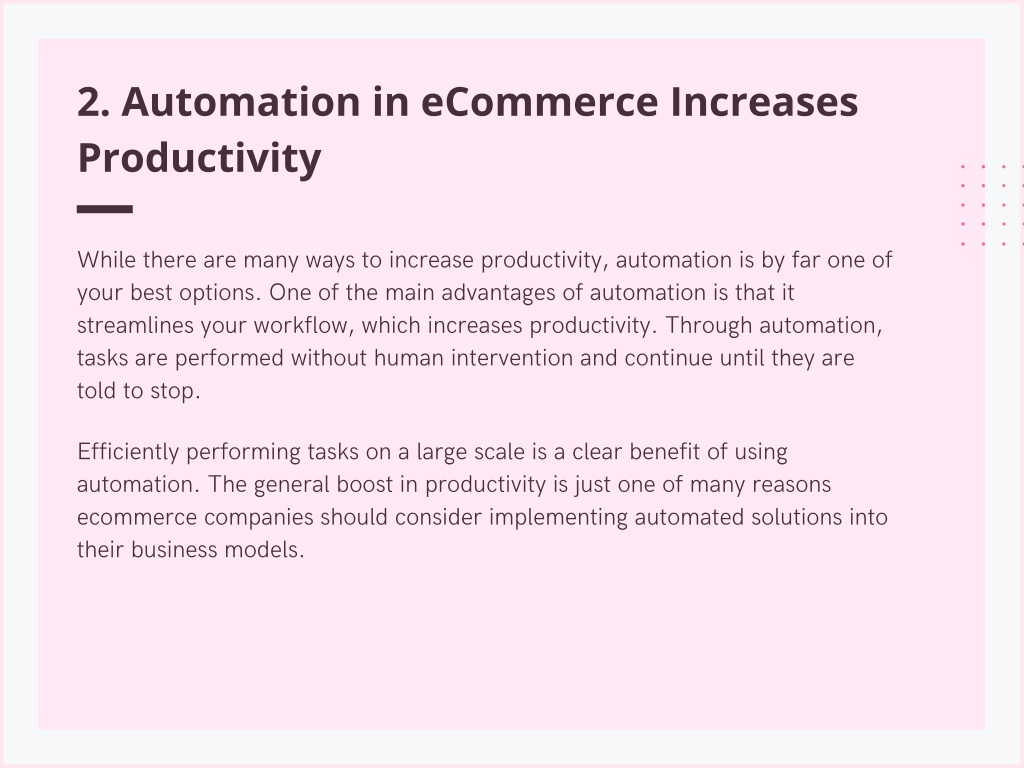 2. Automation in eCommerce Increases Productivity

While there are many ways to increase productivity, automation is by far one of your best options. One of the main advantages of automation is that it streamlines your workflow, which increases productivity. Through automation, tasks are performed without human intervention and continue until they are told to stop.

Efficiently performing tasks on a large scale is a clear benefit of using automation. The general boost in productivity is just one of many reasons ecommerce companies should consider implementing automated solutions into their business models.